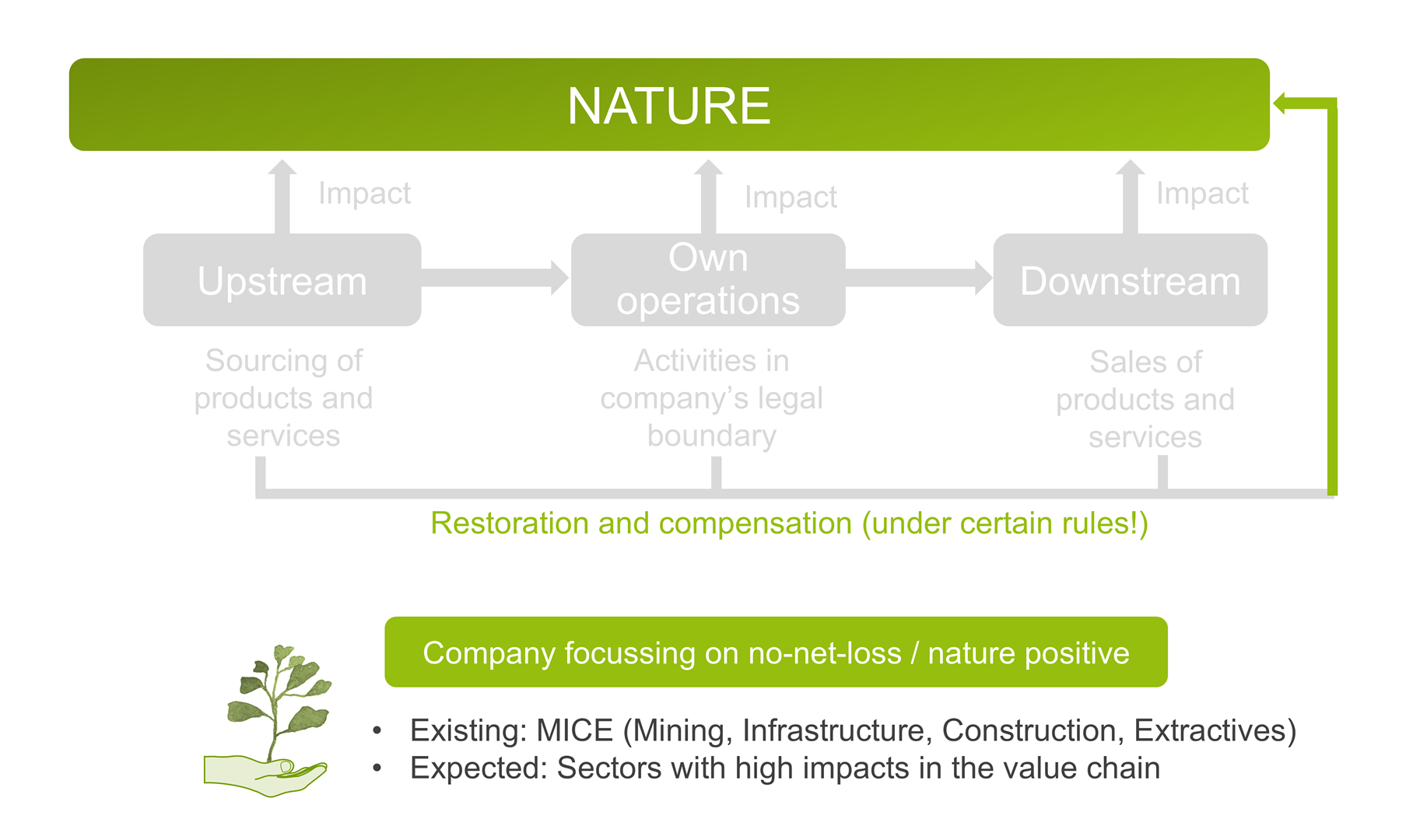 NATURE

Impact

Impact

Impact

Upstream

Own operations

Downstream

Sourcing of products and services

Activities in company's legal boundary

Sales of products and services

Restoration and compensation (under certain rules!)

Company focussing on no-net-loss / nature positive

• Existing: MICE (Mining, Infrastructure, Construction, Extractives)
• Expected: Sectors with high impacts in the value chain